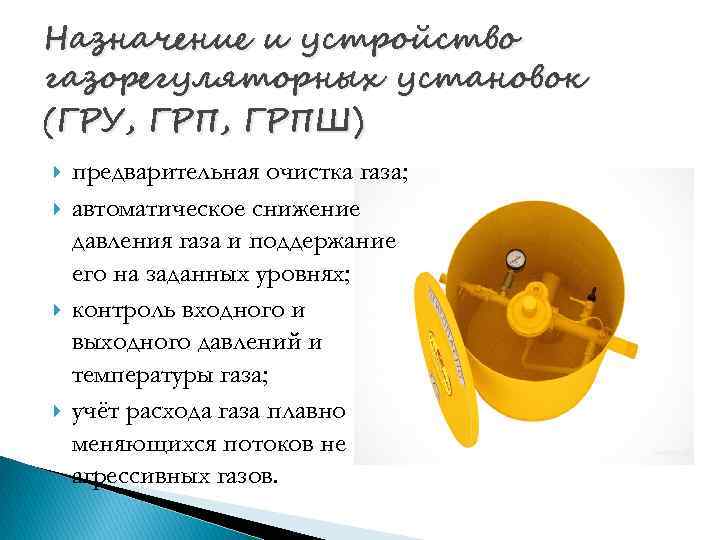 Назначение и устройство газорегуляторных установок (ГРУ, ГРП, ГРПШ)

предварительная очистка газа;

автоматическое снижение давления газа и поддержание его на заданных уровнях;

контроль входного и выходного давлений и температуры газа;

учёт расхода газа плавно меняющихся потоков не агрессивных газов.